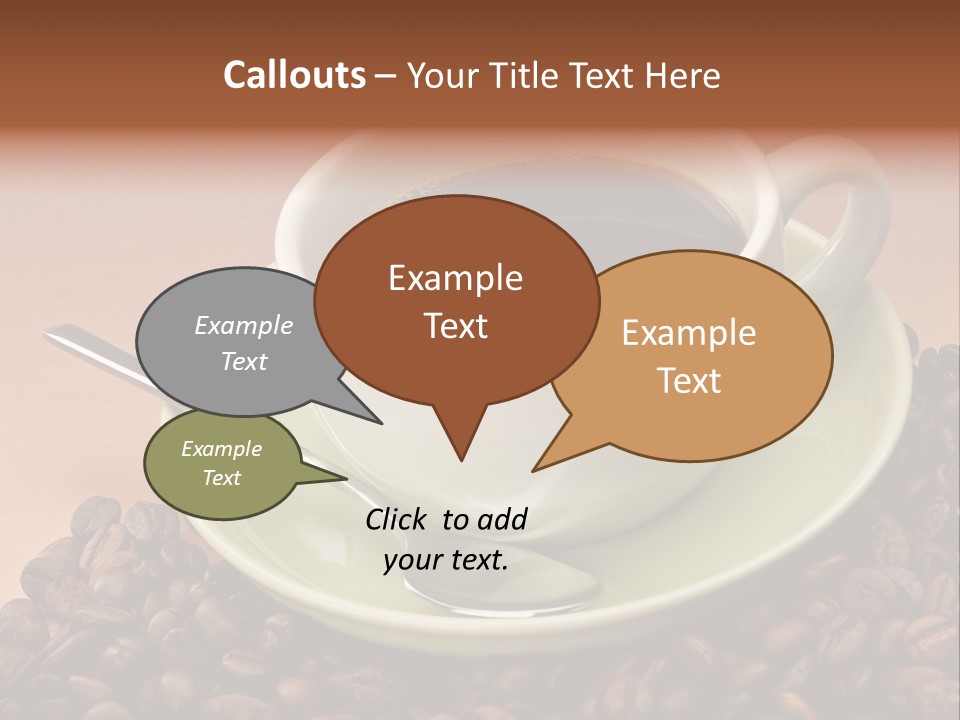 Callouts – Your Title Text Here

Example Text

Example Text

Example Text

Example Text

Click to add your text.